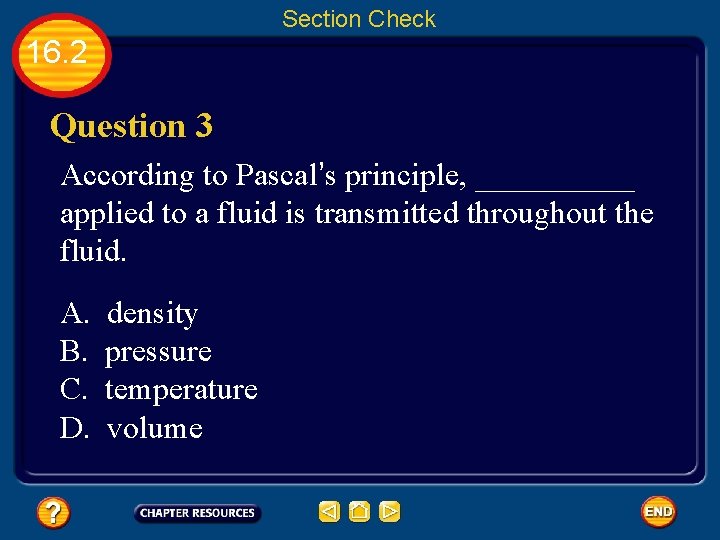 Section Check

16.2

Question 3

According to Pascal's principle, __________ applied to a fluid is transmitted throughout the fluid.

A. density
B. pressure
C. temperature
D. volume

?

CHAPTER RESOURCES

END